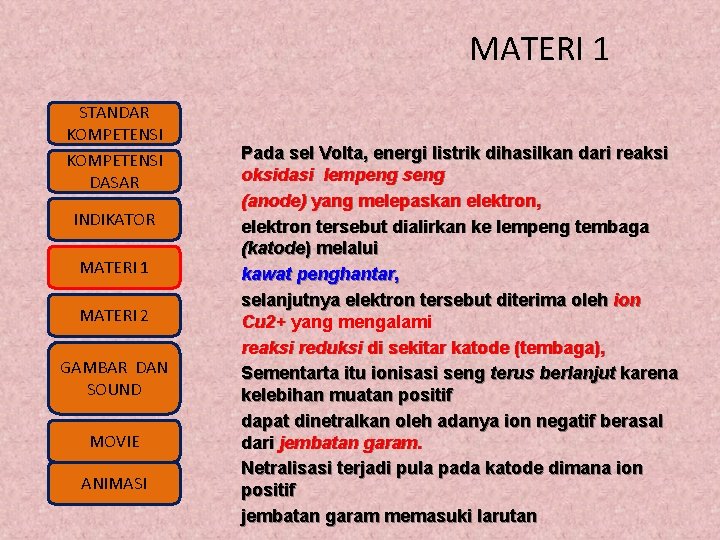 MATERI 1

STANDAR KOMPETENSI

KOMPETENSI DASAR

INDIKATOR

MATERI 1

MATERI 2

GAMBAR DAN SOUND

MOVIE

ANIMASI

Pada sel Volta, energi listrik dihasilkan dari reaksi oksidasi lempeng seng

(anode) yang melepaskan elektron,

elektron tersebut dialirkan ke lempeng tembaga (katode) melalui

kawat penghantar,

selanjutnya elektron tersebut diterima oleh ion Cu2+ yang mengalami

reaksi reduksi di sekitar katode (tembaga),

Sementarta itu ionisasi seng terus berlanjut karena kelebihan muatan positif

dapat dinetralkan oleh adanya ion negatif berasal dari jembatan garam.

Netralisasi terjadi pula pada katode dimana ion positif

jembatan garam memasuki larutan